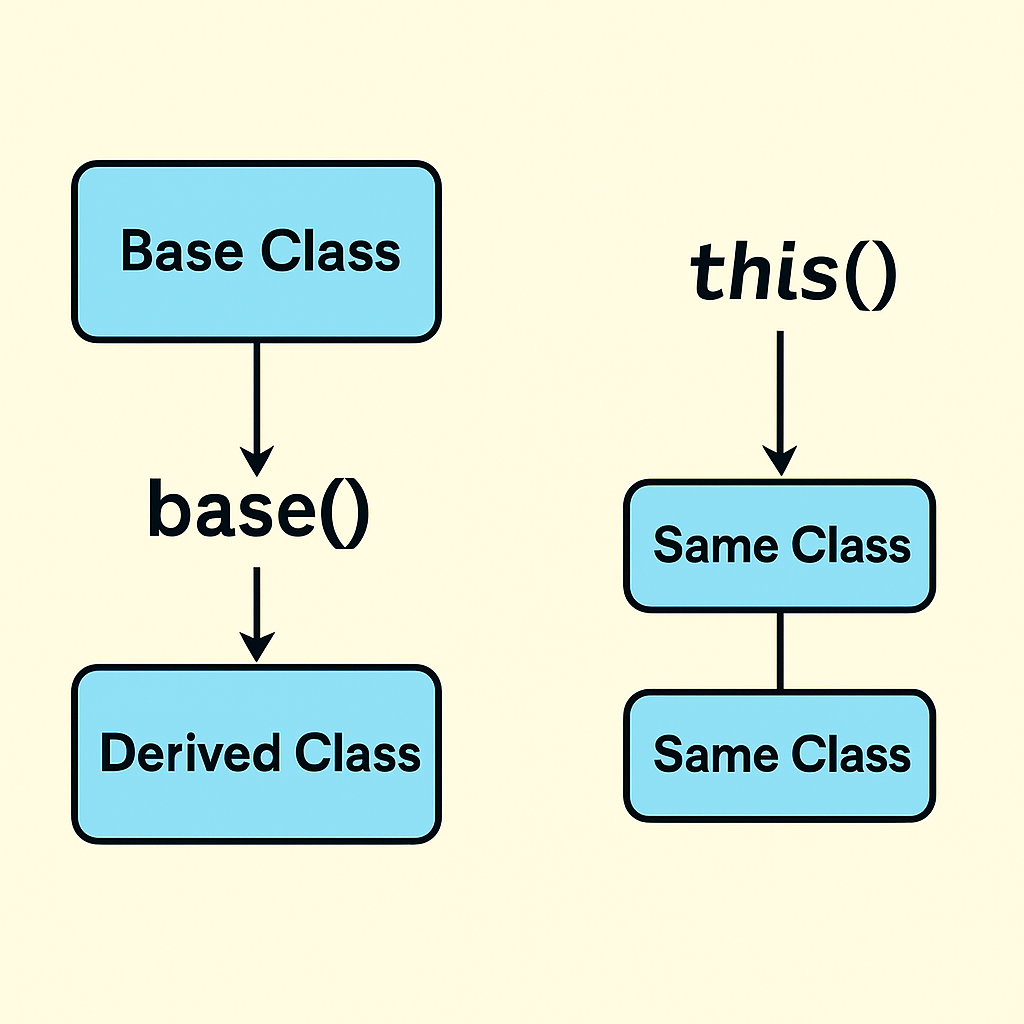 Base Class

base()

Derived Class

this()

Same Class

Same Class